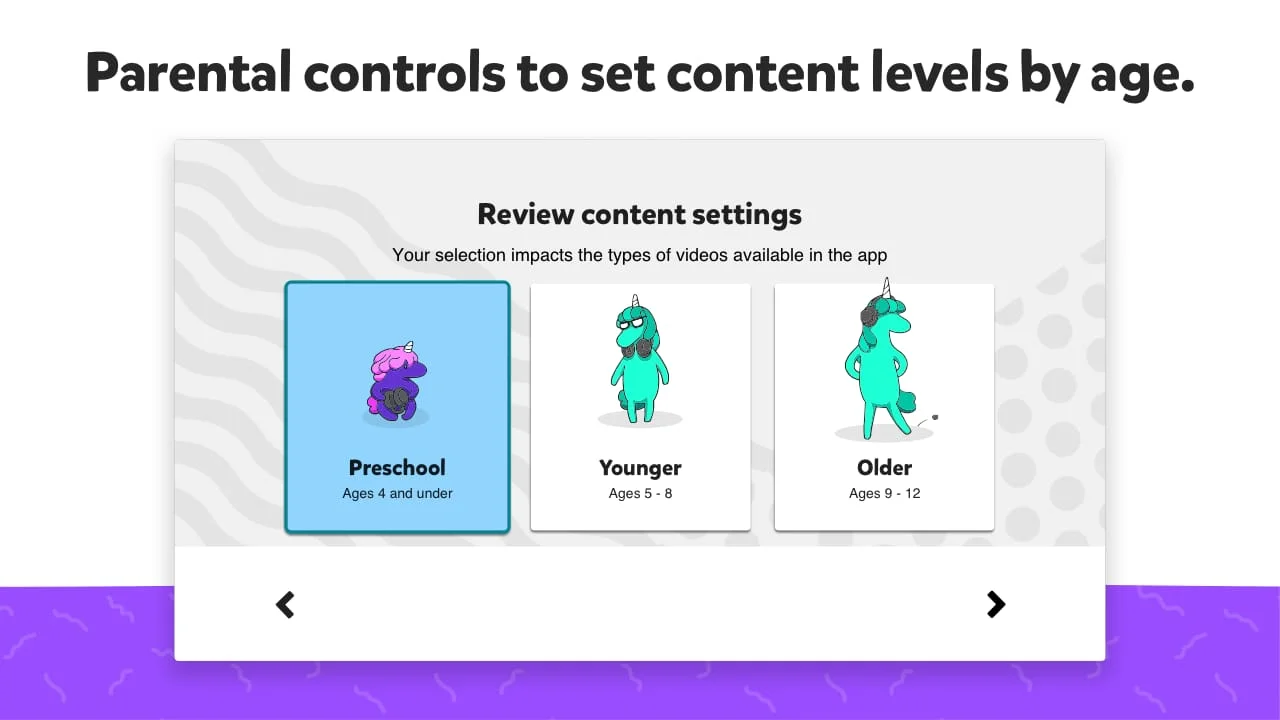 Parental controls to set content levels by age.

Review content settings

Your selection impacts the types of videos available in the app

Preschool
Ages 4 and under

Younger
Ages 5 - 8

Older
Ages 9 - 12